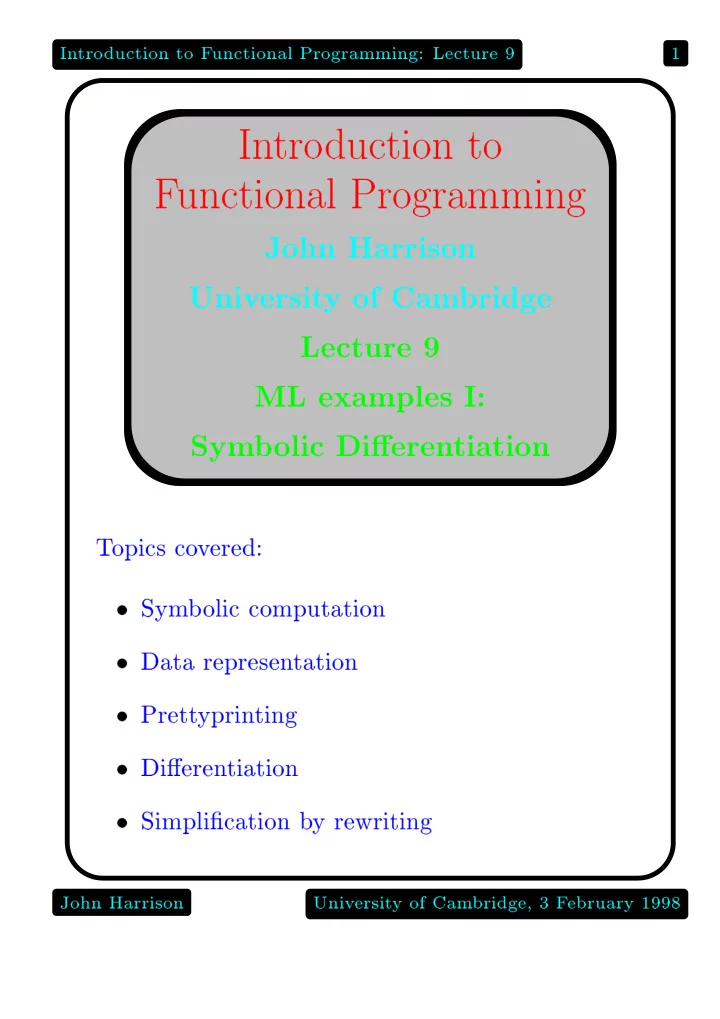 Introduction to Functional Programming: Lecture 9

1

Introduction to Functional Programming

John Harrison

University of Cambridge

Lecture 9

ML examples I:

Symbolic Differentiation

Topics covered:

• Symbolic computation
• Data representation
• Prettyprinting
• Differentiation
• Simplification by rewriting

John Harrison

University of Cambridge, 3 February 1998